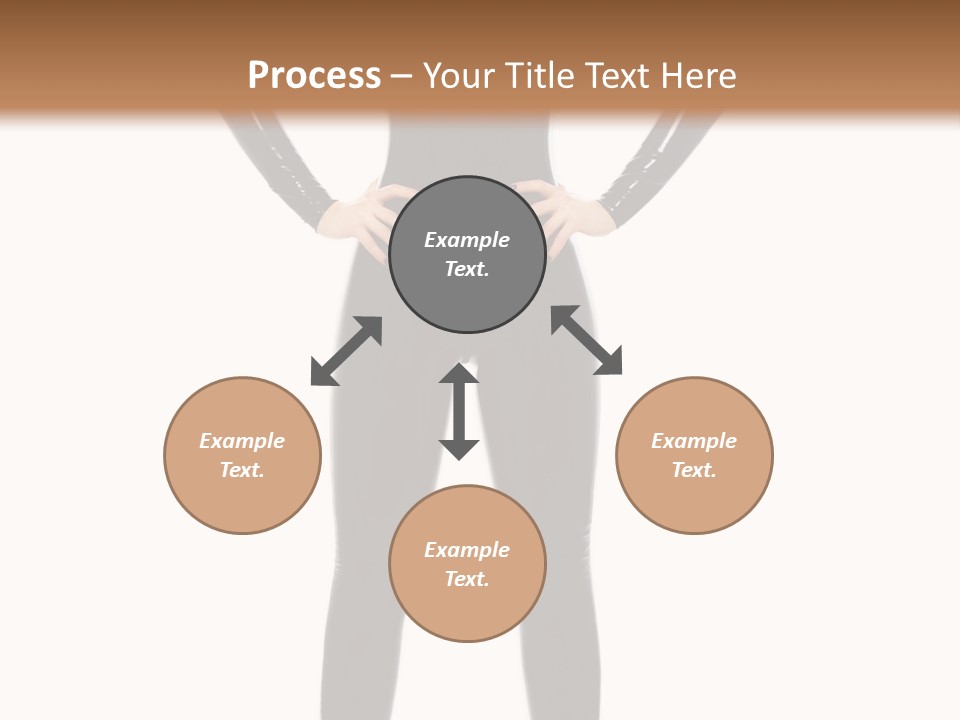 Process – Your Title Text Here

Example Text.

Example Text.

Example Text.

Example Text.